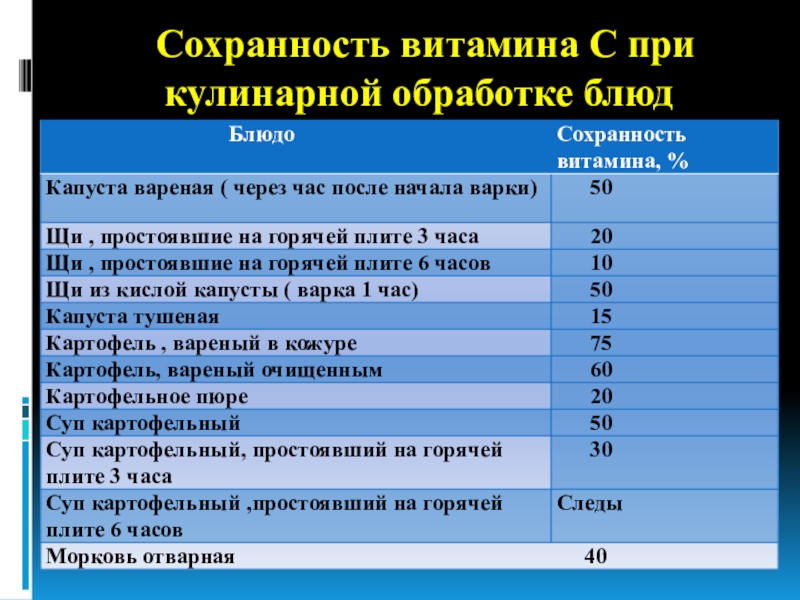 Сохранность витамина С при кулинарной обработке блюд

| Блюдо | Сохранность витамина, % |
|---|---|
| Капуста вареная ( через час после начала варки) | 50 |
| Щи , простоявшие на горячей плите 3 часа | 20 |
| Щи , простоявшие на горячей плите 6 часов | 10 |
| Щи из кислой капусты ( варка 1 час) | 50 |
| Капуста тушеная | 15 |
| Картофель , вареный в кожуре | 75 |
| Картофель, вареный очищенным | 60 |
| Картофельное пюре | 20 |
| Суп картофельный | 50 |
| Суп картофельный, простоявший на горячей плите 3 часа | 30 |
| Суп картофельный ,простоявший на горячей плите 6 часов | Следы |
| Морковь отварная | 40 |